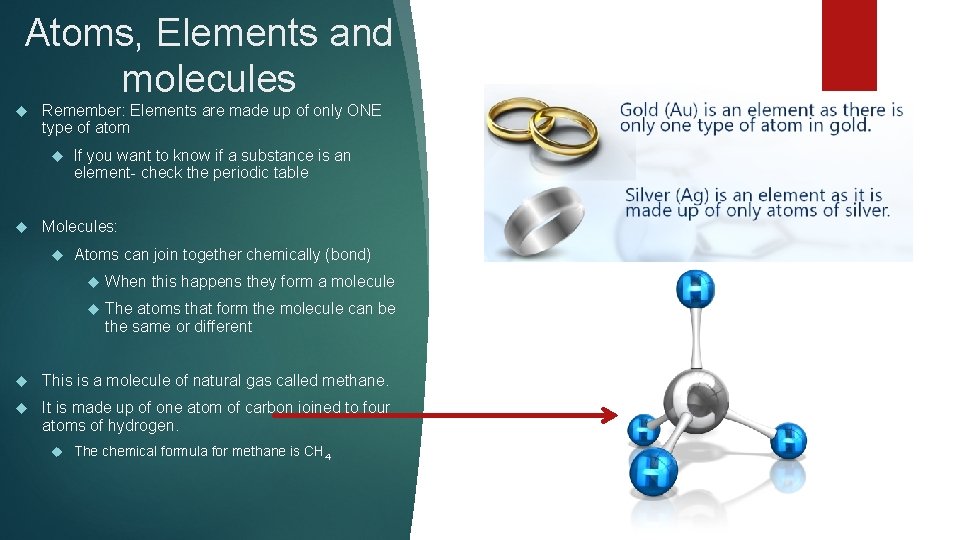 Atoms, Elements and molecules

Remember: Elements are made up of only ONE type of atom

If you want to know if a substance is an element- check the periodic table

Molecules:

Atoms can join together chemically (bond)

When this happens they form a molecule

The atoms that form the molecule can be the same or different

This is a molecule of natural gas called methane.

It is made up of one atom of carbon joined to four atoms of hydrogen.

The chemical formula for methane is $CH_4$

Gold (Au) is an element as there is only one type of atom in gold.

Silver (Ag) is an element as it is made up of only atoms of silver.

H

H

H

H